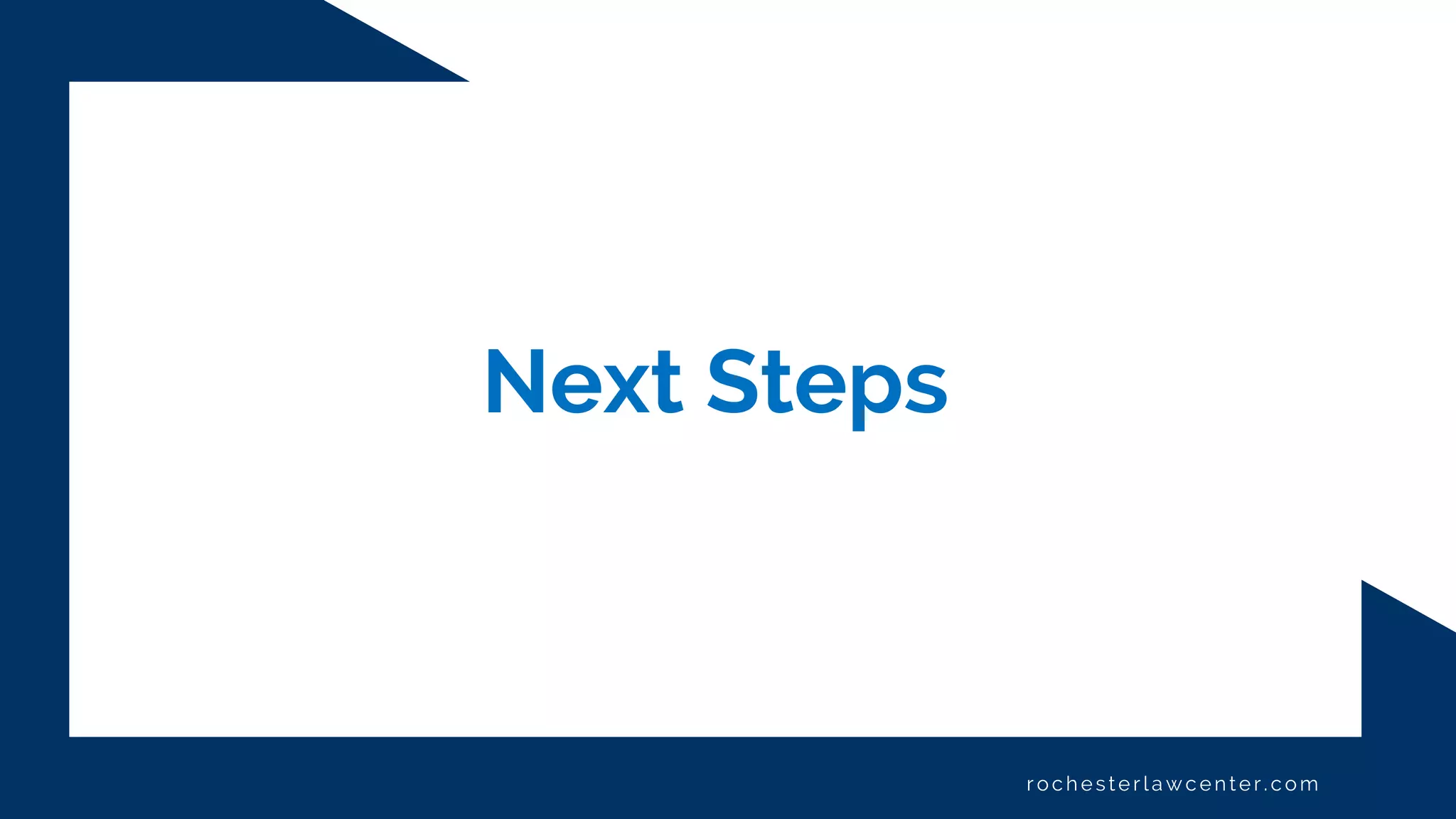 Next Steps

rochesterlawcenter.com